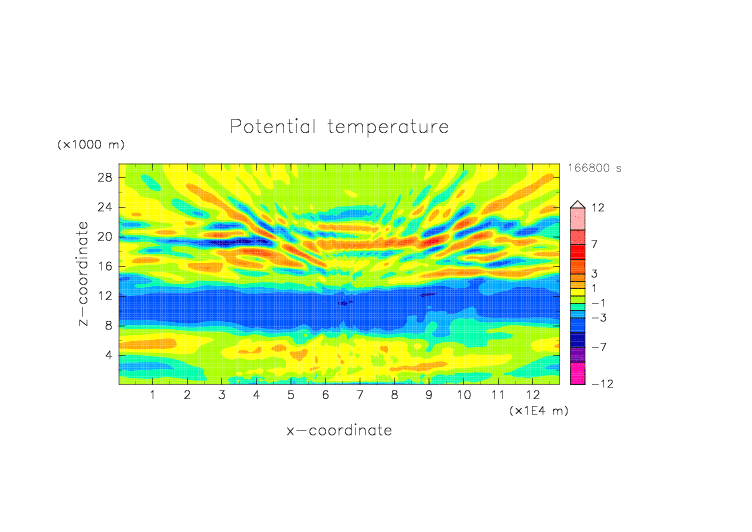 Potential temperature

(×1000 m)

166800 s

28
24
20
16
12
8
4

z−coordinate

12
7
3
1
−1
−3
−7
−12

1 2 3 4 5 6 7 8 9 10 11 12

(×1E4 m)

x−coordinate